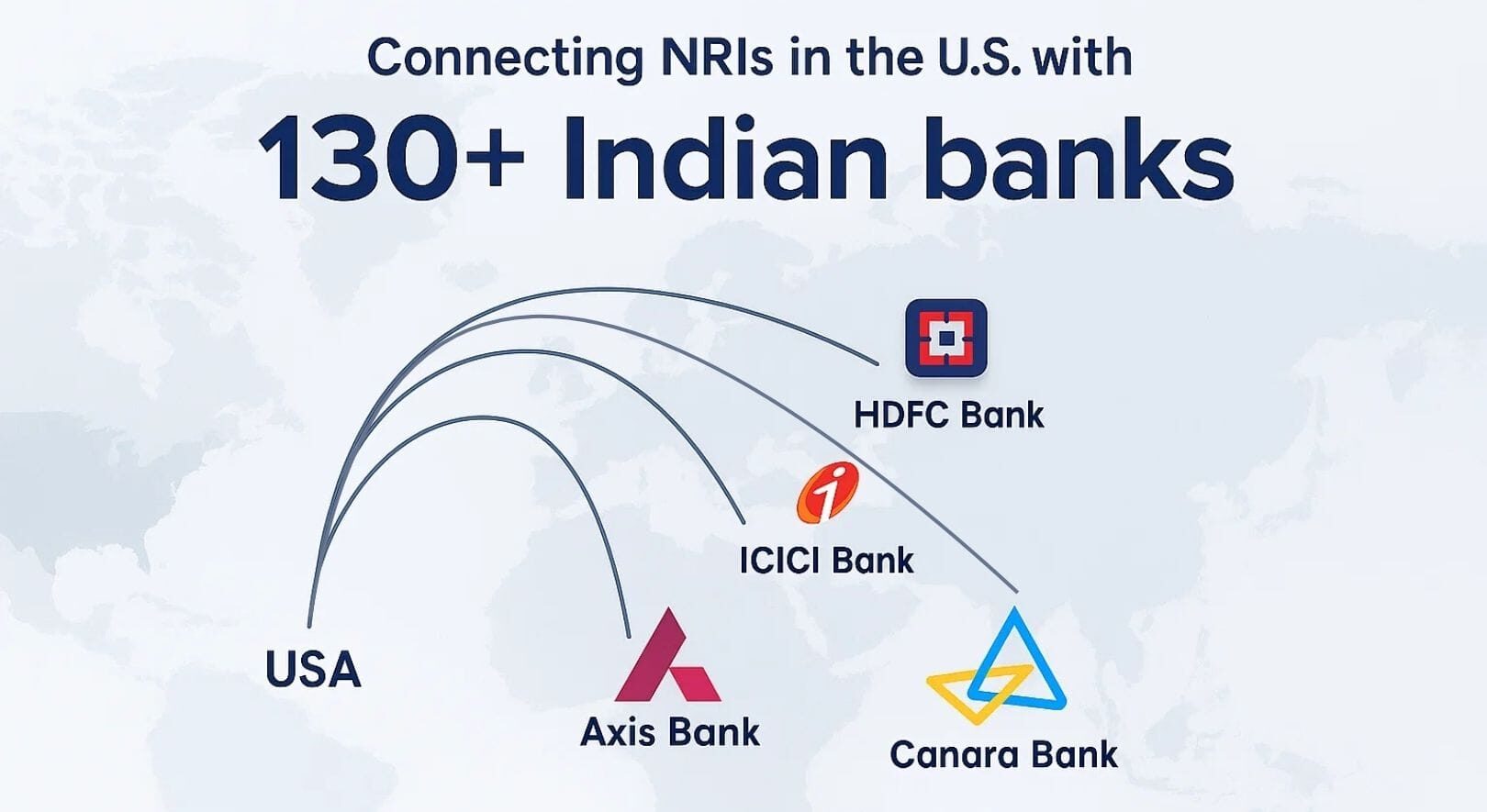 Connecting NRIs in the U.S. with

130+ Indian banks

HDFC Bank

ICICI Bank

USA

Axis Bank

Canara Bank